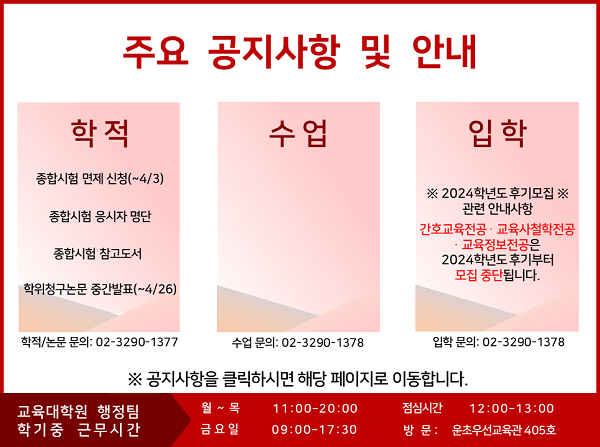 주요 공지사항 및 안내

학적

종합시험 면제 신청(~4/3)

종합시험 응시자 명단

종합시험 참고도서

학위청구논문 중간발표(~4/26)

학적/논문 문의: 02-3290-1377

수업

수업 문의: 02-3290-1378

입학

※ 2024학년도 후기모집 ※ 관련 안내사항

간호교육전공 · 교육사철학전공 · 교육정보전공은 2024학년도 후기부터 모집 중단됩니다.

입학 문의: 02-3290-1378

※ 공지사항을 클릭하시면 해당 페이지로 이동합니다.

교육대학원 행정팀
학기중 근무시간

월 ~ 목 11:00-20:00
금요일 09:00-17:30

점심시간 12:00-13:00
방 문 : 운초우선교육관 405호